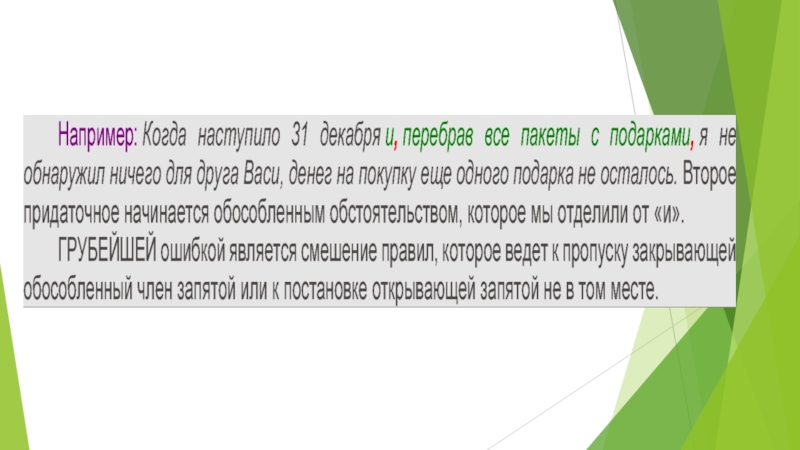 Например: Когда наступило 31 декабря и, перебрав все пакеты с подарками, я не обнаружил ничего для друга Васи, денег на покупку еще одного подарка не осталось. Второе придаточное начинается обособленным обстоятельством, которое мы отделили от «и».

ГРУБЕЙШЕЙ ошибкой является смешение правил, которое ведет к пропуску закрывающей обособленный член запятой или к постановке открывающей запятой не в том месте.